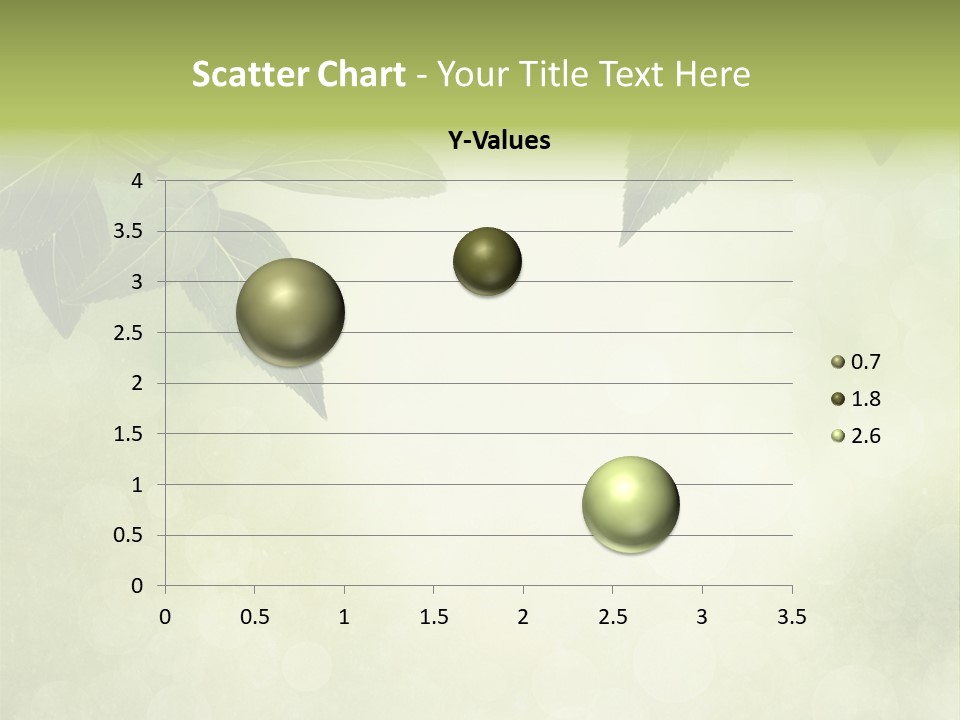 Scatter Chart - Your Title Text Here

Y-Values

4
3.5
3
2.5
2
1.5
1
0.5
0

0 0.5 1 1.5 2 2.5 3 3.5

0.7
1.8
2.6